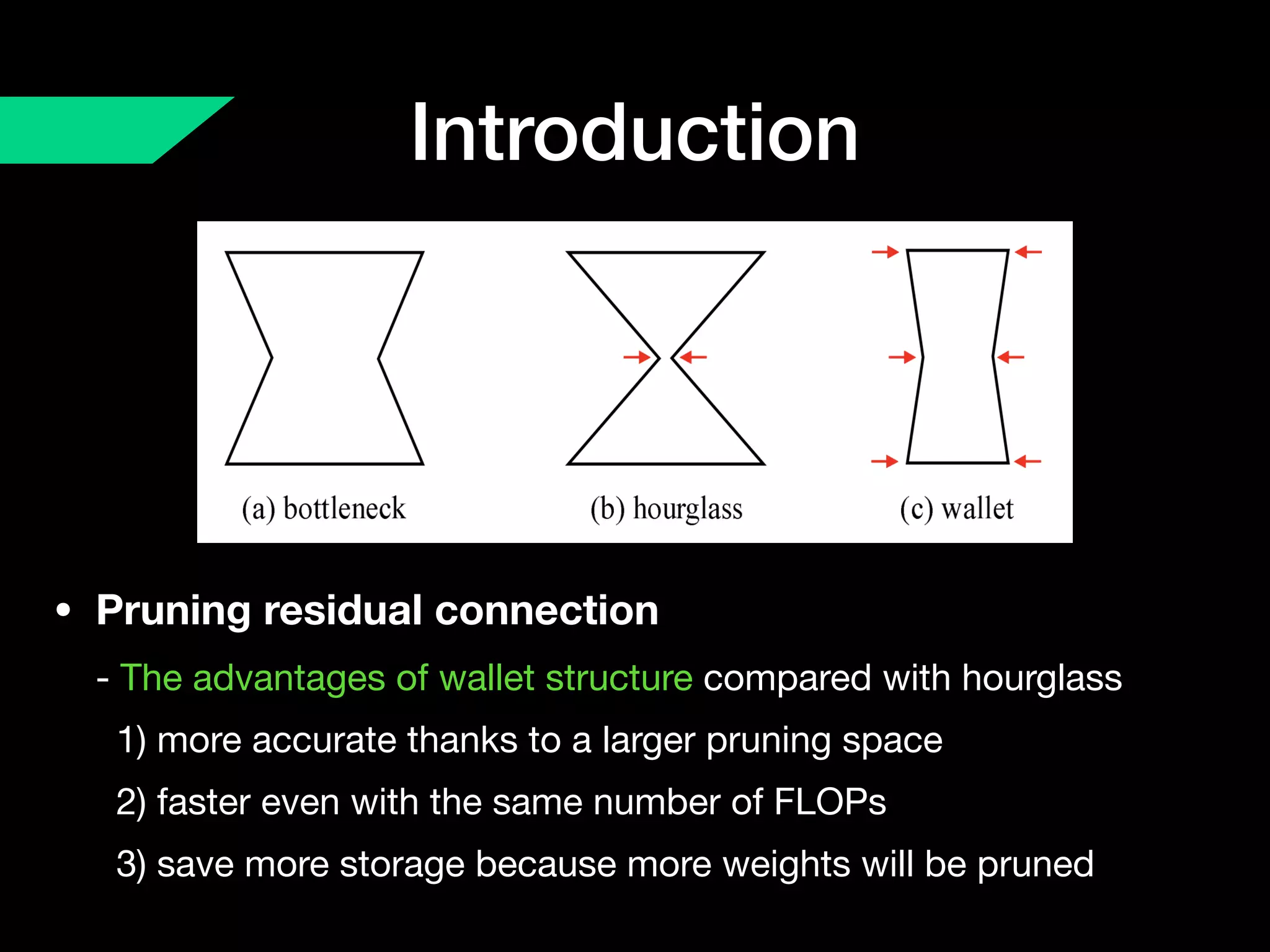 Introduction

(a) bottleneck

(b) hourglass

(c) wallet

• Pruning residual connection

- The advantages of wallet structure compared with hourglass

1) more accurate thanks to a larger pruning space

2) faster even with the same number of FLOPs

3) save more storage because more weights will be pruned